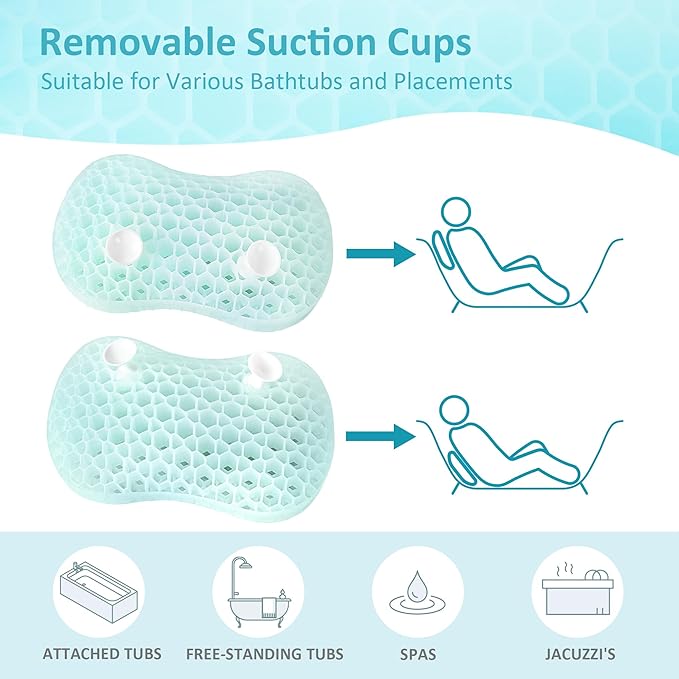 Removable Suction Cups
Suitable for Various Bathtubs and Placements

ATTACHED TUBS
FREE-STANDING TUBS
SPAS
JACUZZI'S